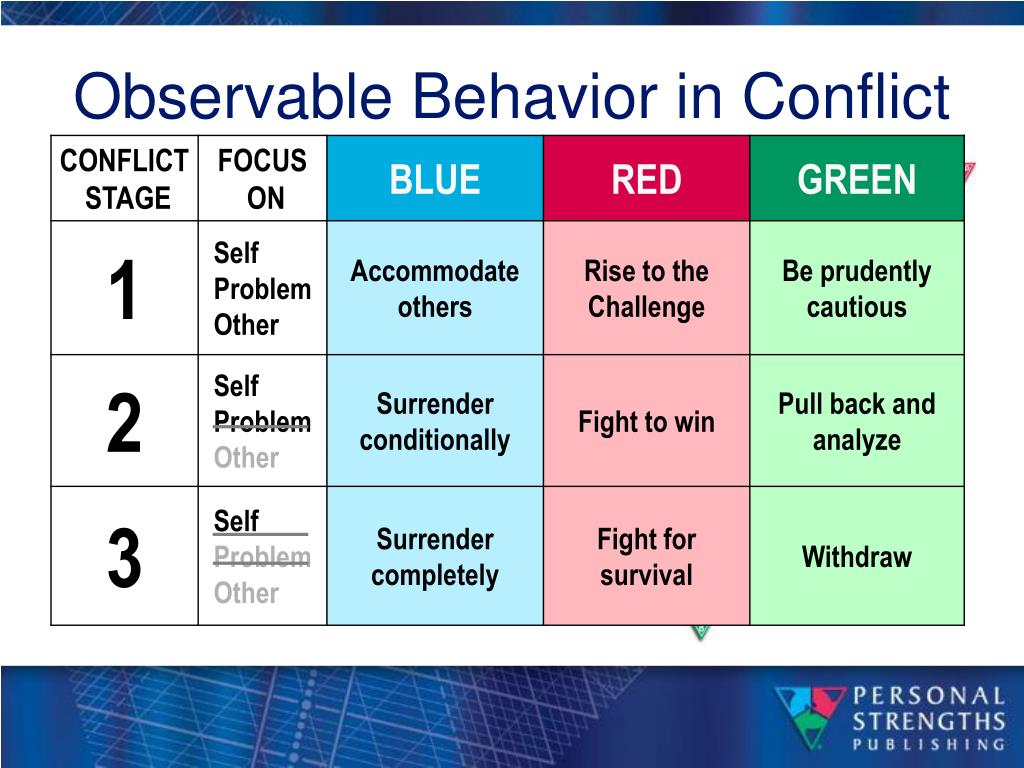 Observable Behavior in Conflict

| CONFLICT STAGE | FOCUS ON | BLUE | RED | GREEN |
|---|---|---|---|---|
| 1 | Self Problem Other | Accommodate others | Rise to the Challenge | Be prudently cautious |
| 2 | Self Problem Other | Surrender conditionally | Fight to win | Pull back and analyze |
| 3 | Self Problem Other | Surrender completely | Fight for survival | Withdraw |

PERSONAL STRENGTHS PUBLISHING